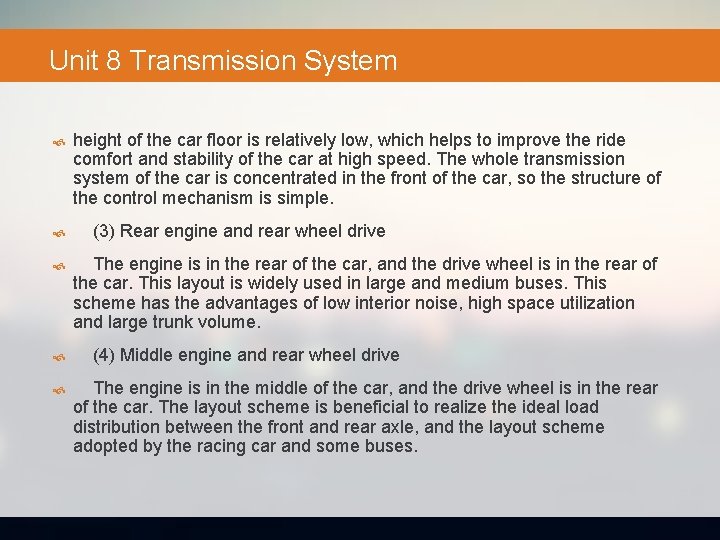 Unit 8 Transmission System

height of the car floor is relatively low, which helps to improve the ride comfort and stability of the car at high speed. The whole transmission system of the car is concentrated in the front of the car, so the structure of the control mechanism is simple.

(3) Rear engine and rear wheel drive

The engine is in the rear of the car, and the drive wheel is in the rear of the car. This layout is widely used in large and medium buses. This scheme has the advantages of low interior noise, high space utilization and large trunk volume.

(4) Middle engine and rear wheel drive

The engine is in the middle of the car, and the drive wheel is in the rear of the car. The layout scheme is beneficial to realize the ideal load distribution between the front and rear axle, and the layout scheme adopted by the racing car and some buses.